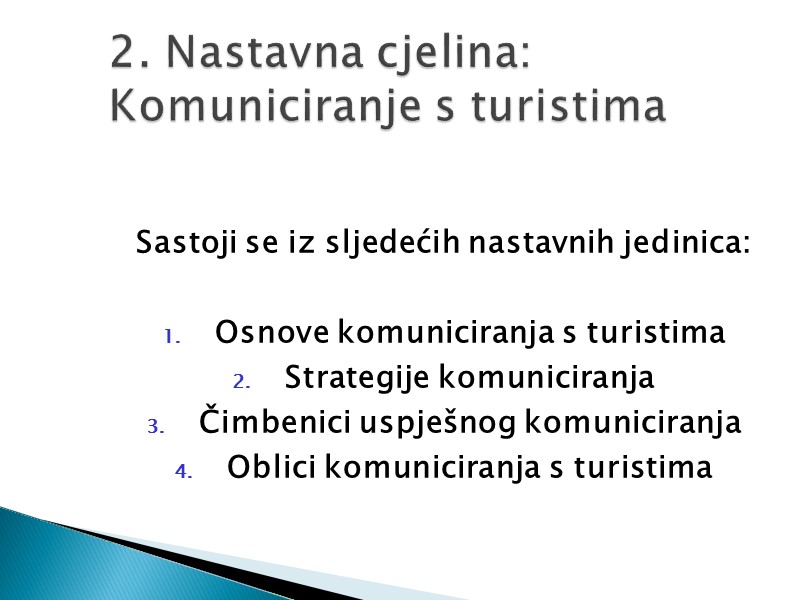 2. Nastavna cjelina: Komuniciranje s turistima

Sastoji se iz sljedećih nastavnih jedinica:

1. Osnove komuniciranja s turistima
2. Strategije komuniciranja
3. Čimbenici uspješnog komuniciranja
4. Oblici komuniciranja s turistima